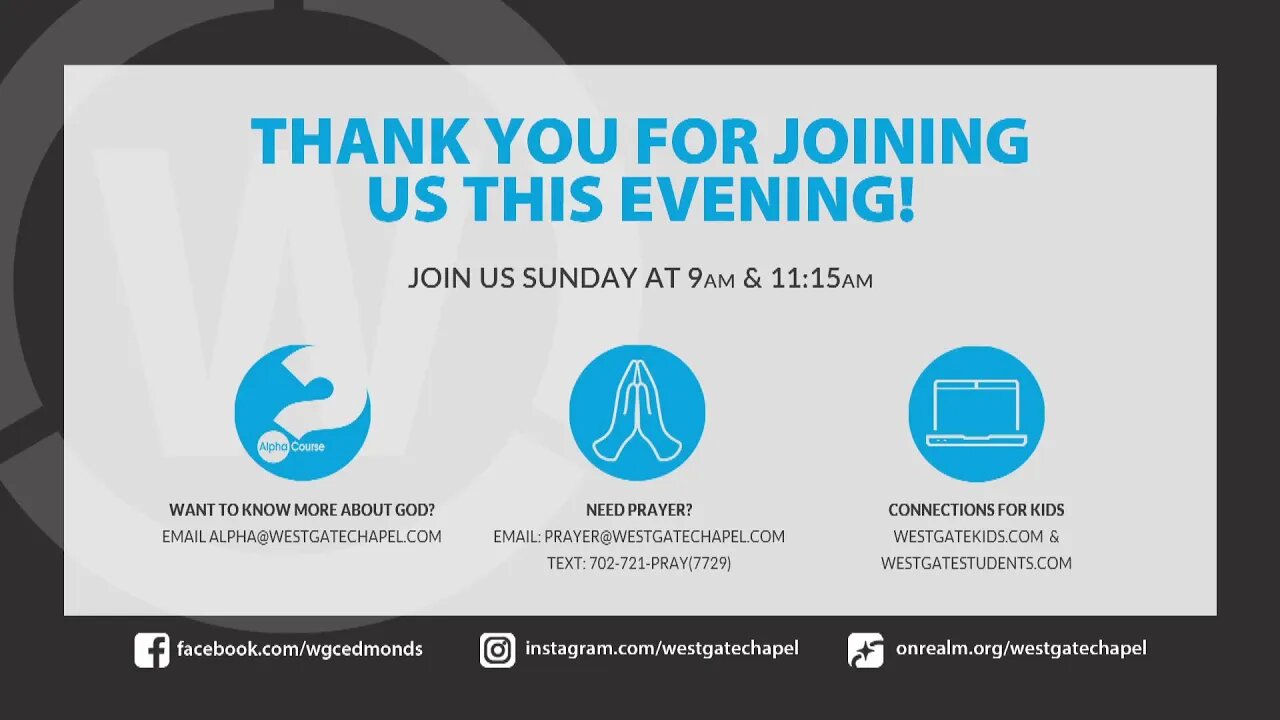 THANK YOU FOR JOINING US THIS EVENING!

JOIN US SUNDAY AT 9AM & 11:15AM

Alpha Course

WANT TO KNOW MORE ABOUT GOD?
EMAIL ALPHA@WESTGATECHAPEL.COM

NEED PRAYER?
EMAIL: PRAYER@WESTGATECHAPEL.COM
TEXT: 702-721-PRAY(7729)

CONNECTIONS FOR KIDS
WESTGATEKIDS.COM &
WESTGATESTUDENTS.COM

facebook.com/wgcedmonds

instagram.com/westgatechapel

onrealm.org/westgatechapel